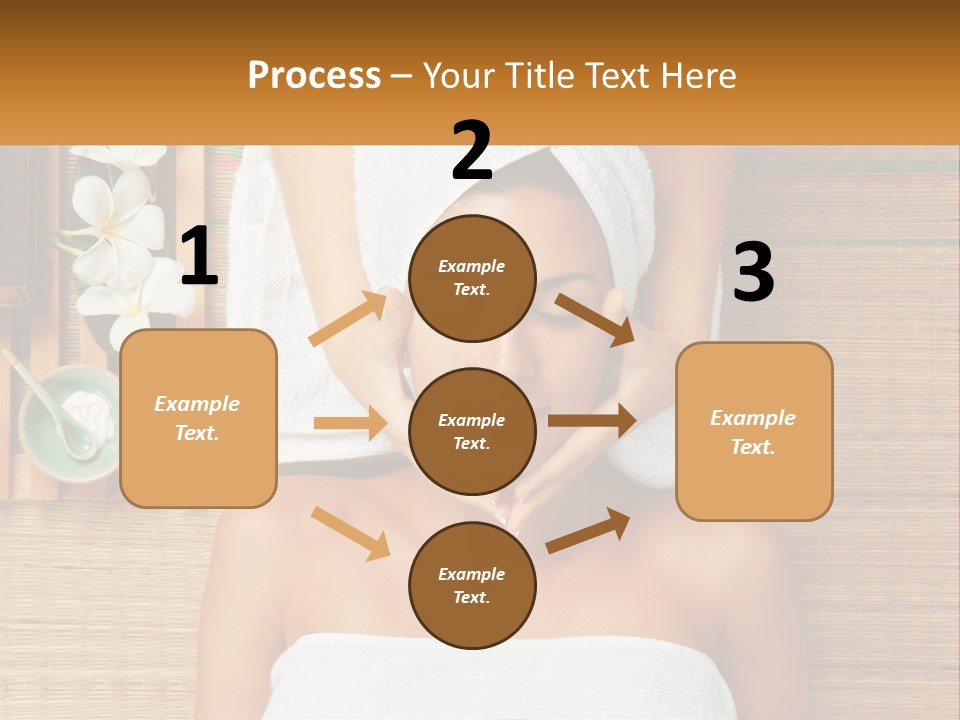 Process – Your Title Text Here

1

Example Text.

2

Example Text.

Example Text.

Example Text.

3

Example Text.